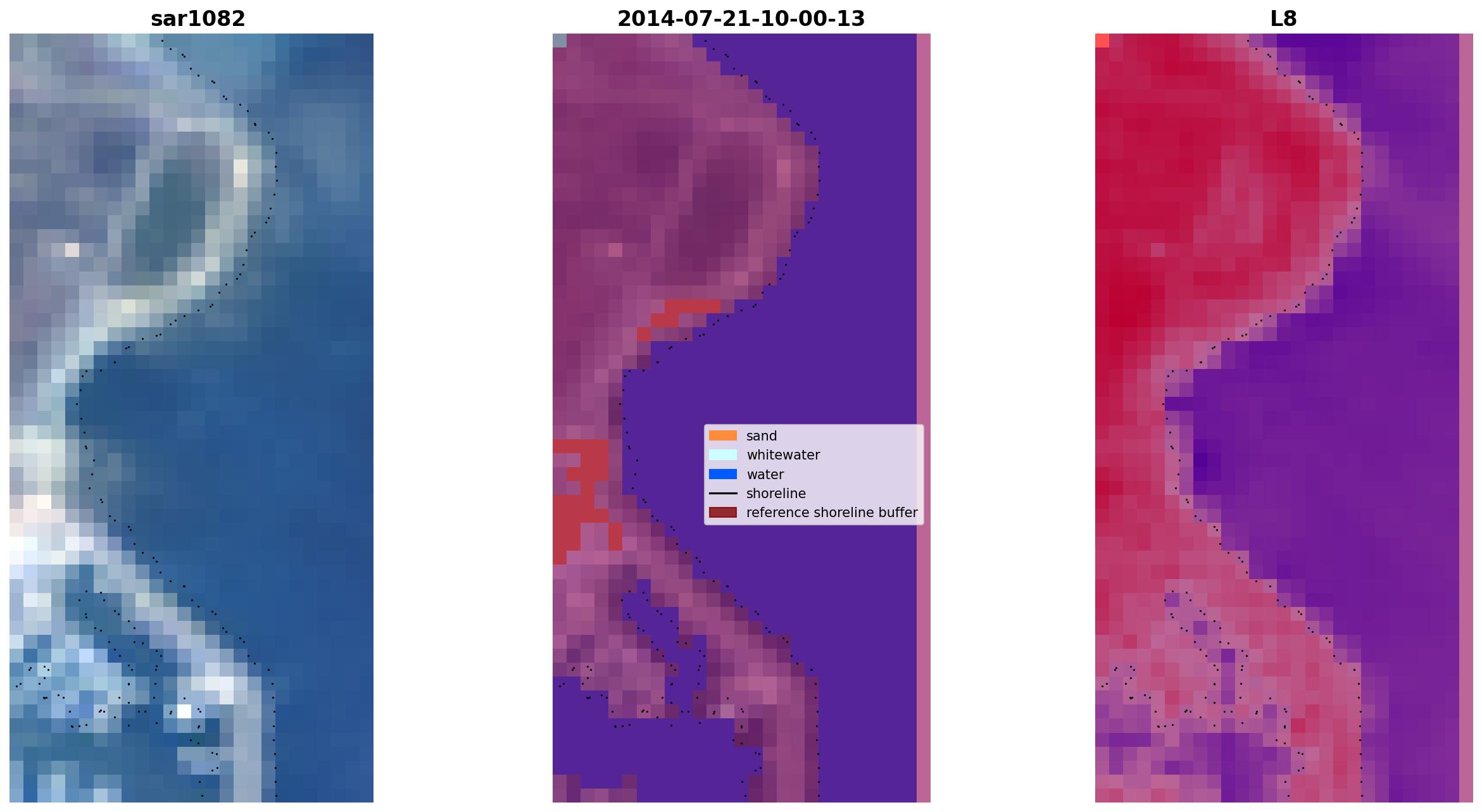 sar1082

2014-07-21-10-00-13

sand
whitewater
water
shoreline
reference shoreline buffer

L8